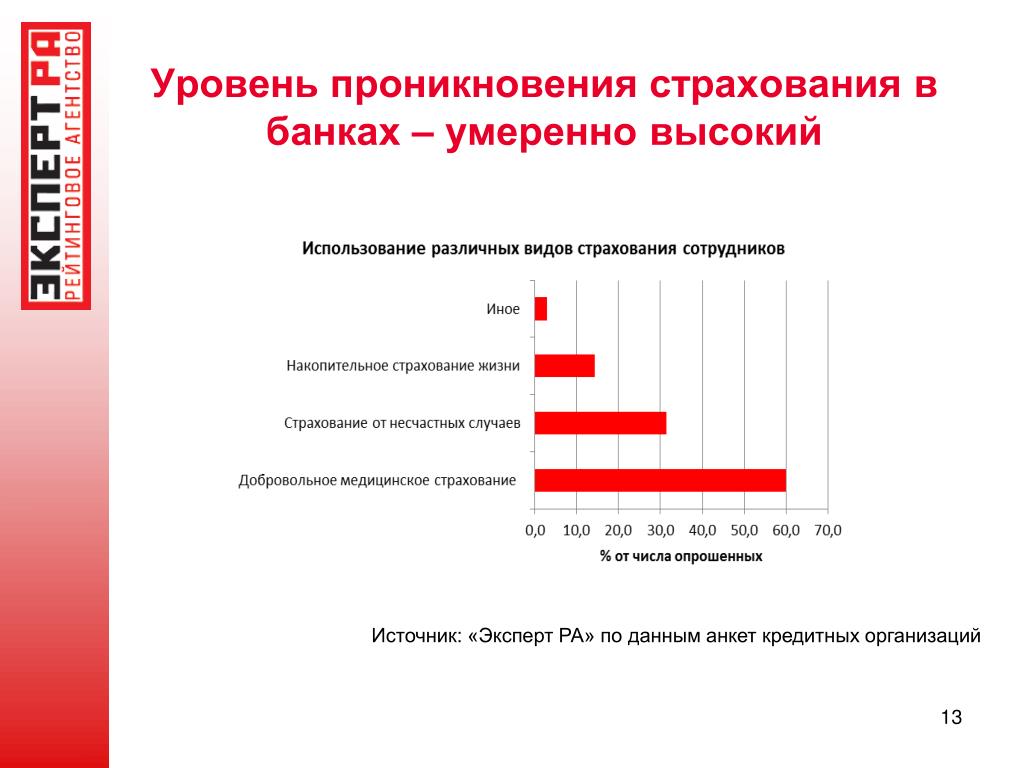 ЭКСПЕРТ РА
РЕЙТИНГОВОЕ АГЕНТСТВО

Уровень проникновения страхования в банках – умеренно высокий

Использование различных видов страхования сотрудников

Иное
Накопительное страхование жизни
Страхование от несчастных случаев
Добровольное медицинское страхование

0,0 10,0 20,0 30,0 40,0 50,0 60,0 70,0
% от числа опрошенных

Источник: «Эксперт РА» по данным анкет кредитных организаций

13